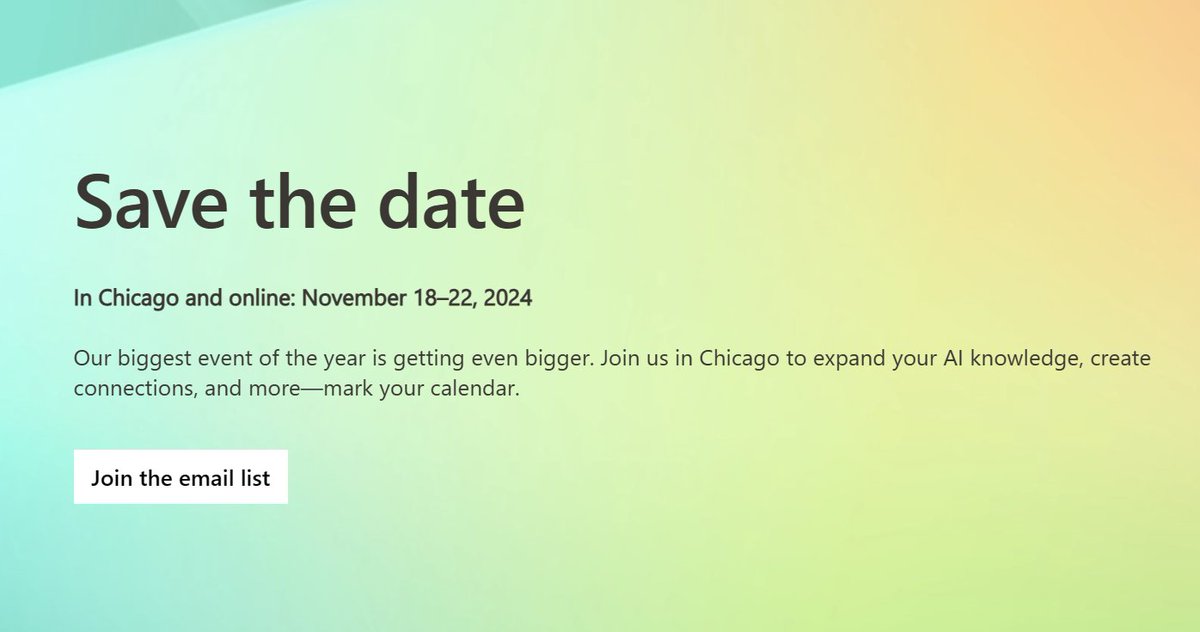 Save the date

In Chicago and online: November 18–22, 2024

Our biggest event of the year is getting even bigger. Join us in Chicago to expand your AI knowledge, create connections, and more—mark your calendar.

Join the email list